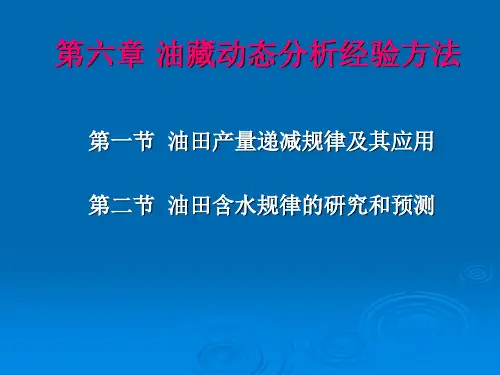 第六章 油藏动态分析经验方法

第一节 油田产量递减规律及其应用

第二节 油田含水规律的研究和预测